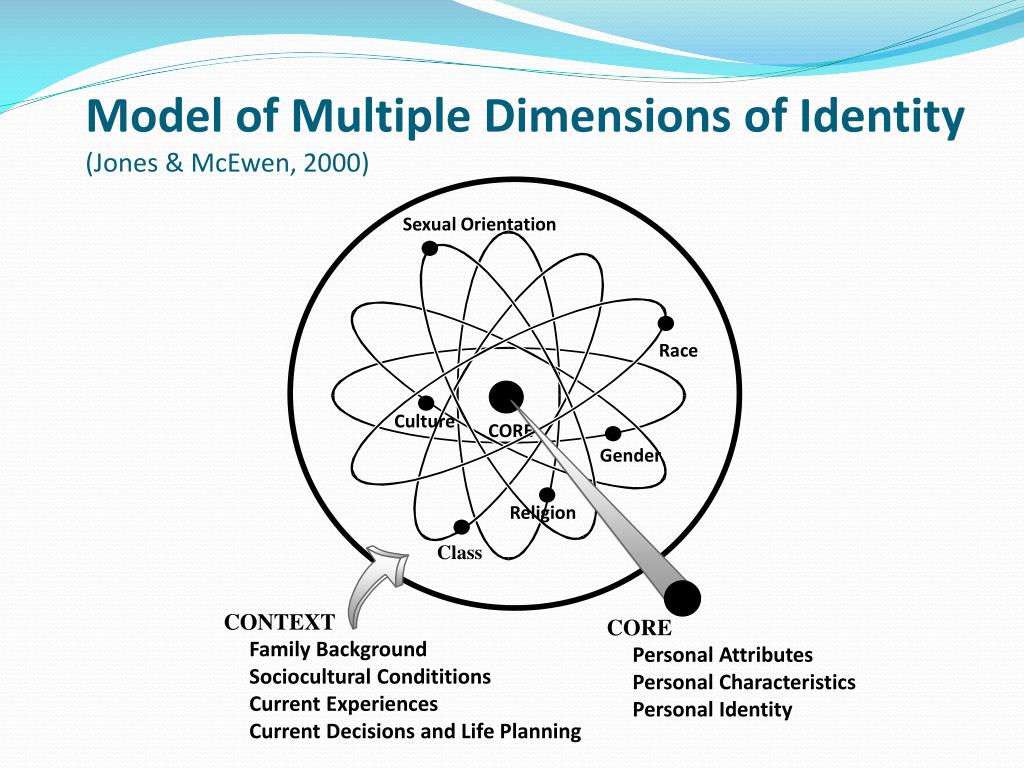 Model of Multiple Dimensions of Identity
(Jones & McEwen, 2000)

Sexual Orientation

Race

Culture

CORE

Gender

Religion

Class

CONTEXT
Family Background
Sociocultural Condititions
Current Experiences
Current Decisions and Life Planning

CORE
Personal Attributes
Personal Characteristics
Personal Identity